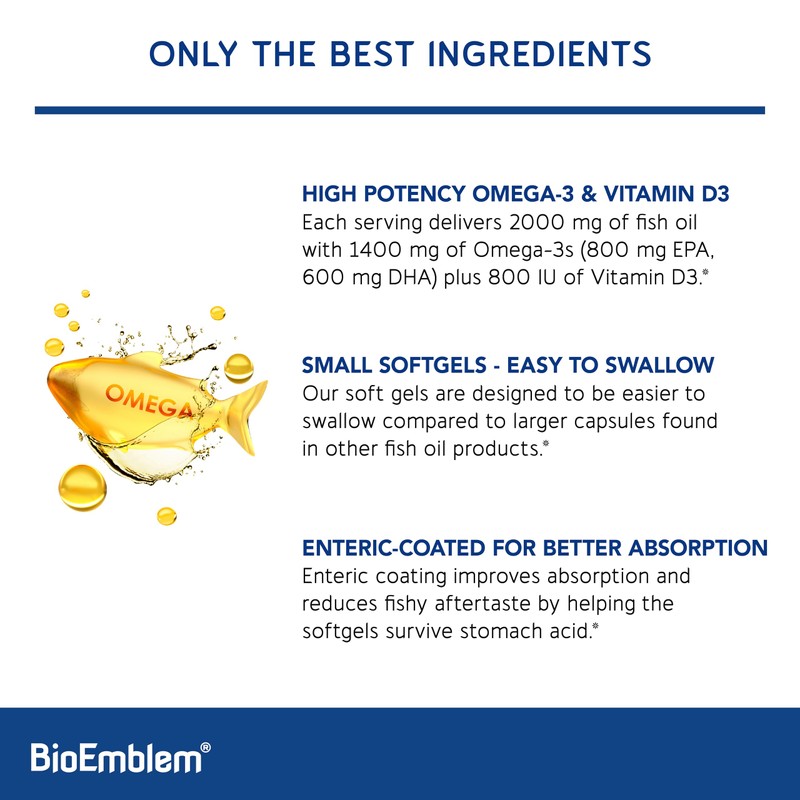 ONLY THE BEST INGREDIENTS

OMEGA

HIGH POTENCY OMEGA-3 & VITAMIN D3
Each serving delivers 2000 mg of fish oil with 1400 mg of Omega-3s (800 mg EPA, 600 mg DHA) plus 800 IU of Vitamin D3.*

SMALL SOFTGELS - EASY TO SWALLOW
Our soft gels are designed to be easier to swallow compared to larger capsules found in other fish oil products.*

ENTERIC-COATED FOR BETTER ABSORPTION
Enteric coating improves absorption and reduces fishy aftertaste by helping the softgels survive stomach acid.*

BioEmblem®